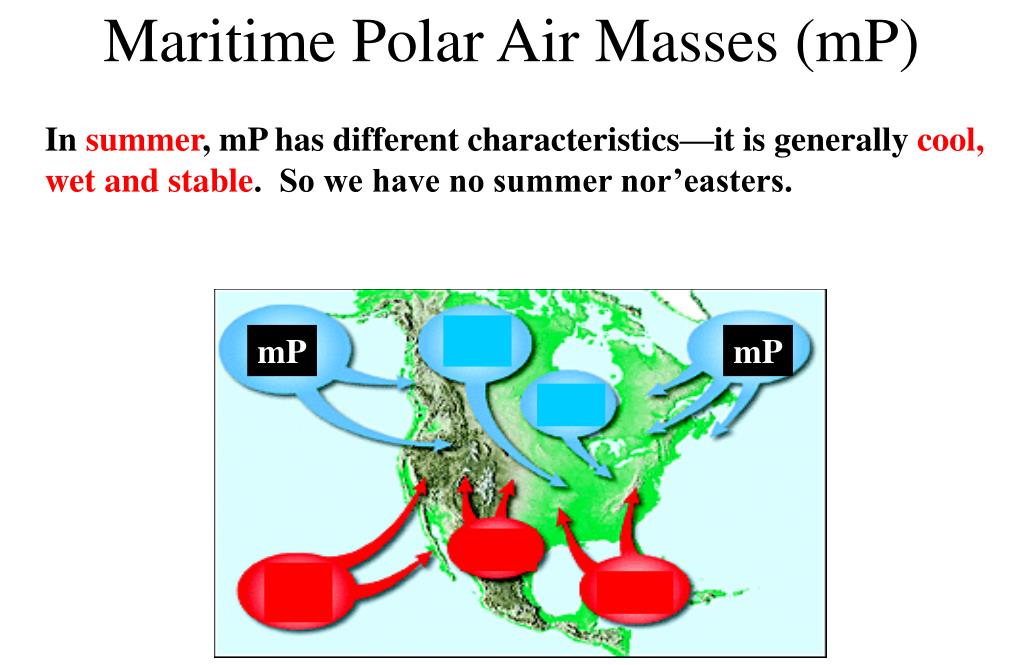 Maritime Polar Air Masses (mP)

In summer, mP has different characteristics—it is generally cool, wet and stable. So we have no summer nor'easters.

mP

mP